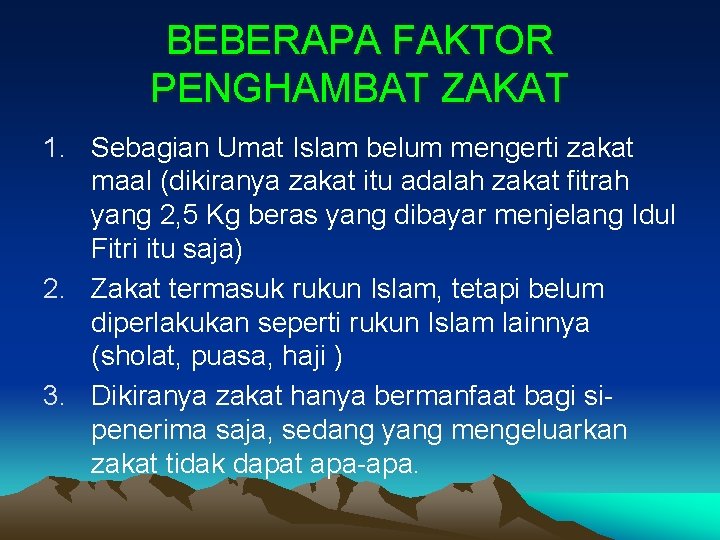 BEBERAPA FAKTOR PENGHAMBAT ZAKAT

1. Sebagian Umat Islam belum mengerti zakat maal (dikiranya zakat itu adalah zakat fitrah yang 2,5 Kg beras yang dibayar menjelang Idul Fitri itu saja)

2. Zakat termasuk rukun Islam, tetapi belum diperlakukan seperti rukun Islam lainnya (sholat, puasa, haji )

3. Dikiranya zakat hanya bermanfaat bagi si-penerima saja, sedang yang mengeluarkan zakat tidak dapat apa-apa.